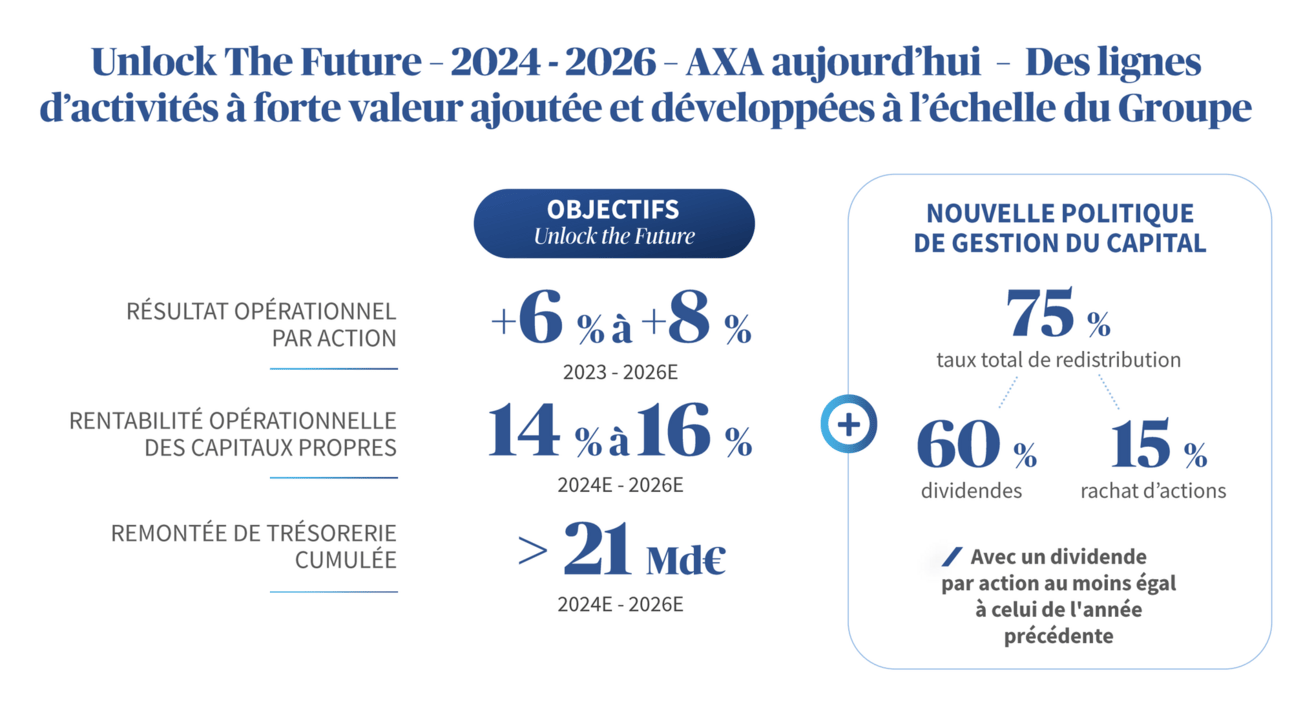 Unlock The Future – 2024 - 2026 – AXA aujourd'hui – Des lignes d'activités à forte valeur ajoutée et développées à l'échelle du Groupe

OBJECTIFS
Unlock the Future

RÉSULTAT OPÉRATIONNEL PAR ACTION
+6 % à +8 %
2023 - 2026E

RENTABILITÉ OPÉRATIONNELLE DES CAPITAUX PROPRES
14 % à 16 %
2024E - 2026E

REMONTÉE DE TRÉSORERIE CUMULÉE
> 21 Md€
2024E - 2026E

+

NOUVELLE POLITIQUE DE GESTION DU CAPITAL
75 %
taux total de redistribution
60 %
dividendes
15 %
rachat d'actions

Avec un dividende par action au moins égal à celui de l'année précédente